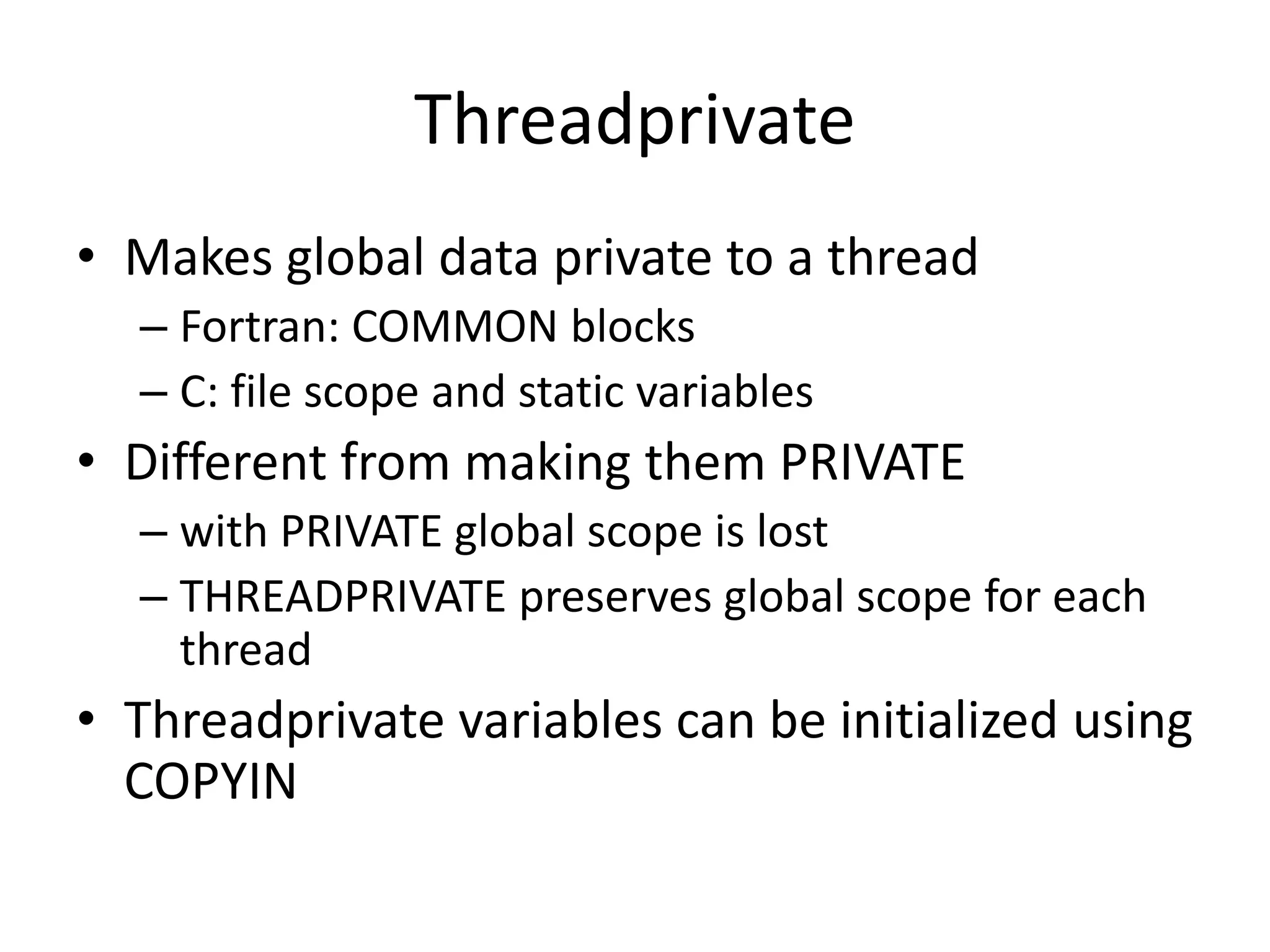 Threadprivate

• Makes global data private to a thread
– Fortran: COMMON blocks
– C: file scope and static variables
• Different from making them PRIVATE
– with PRIVATE global scope is lost
– THREADPRIVATE preserves global scope for each thread
• Threadprivate variables can be initialized using COPYIN